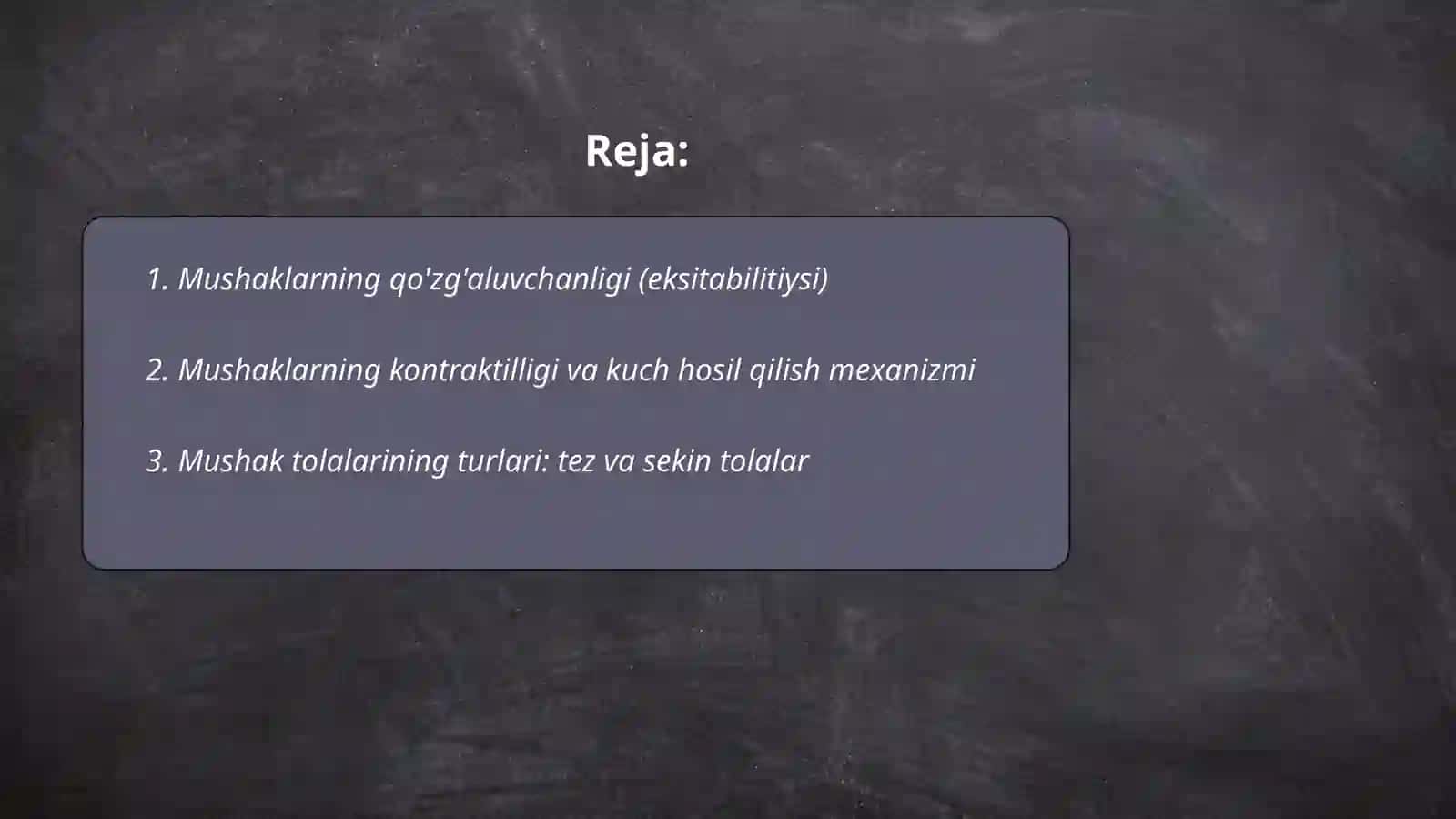 Reja:

1. Mushaklarning qo'zg'aluvchanligi (eksitabilitiysi)

2. Mushaklarning kontraktilligi va kuch hosil qilish mexanizmi

3. Mushak tolalarining turlari: tez va sekin tolalar